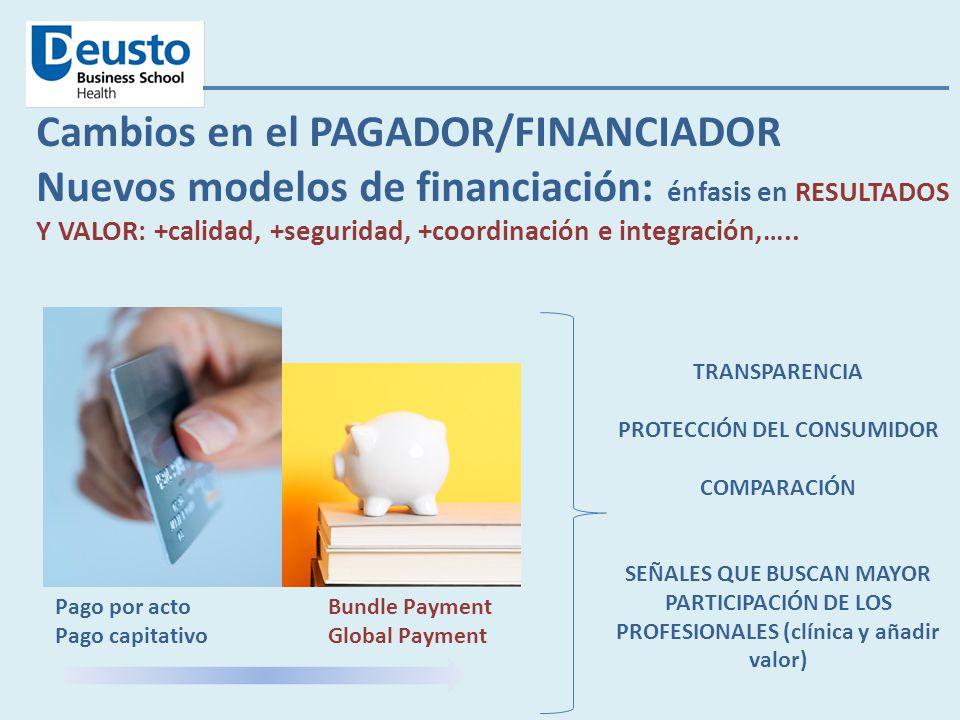 Deusto
Business School
Health

Cambios en el PAGADOR/FINANCIADOR
Nuevos modelos de financiación: énfasis en RESULTADOS Y VALOR: +calidad, +seguridad, +coordinación e integración,…..

Pago por acto
Pago capitativo

Bundle Payment
Global Payment

TRANSPARENCIA

PROTECCIÓN DEL CONSUMIDOR

COMPARACIÓN

SEÑALES QUE BUSCAN MAYOR PARTICIPACIÓN DE LOS PROFESIONALES (clínica y añadir valor)